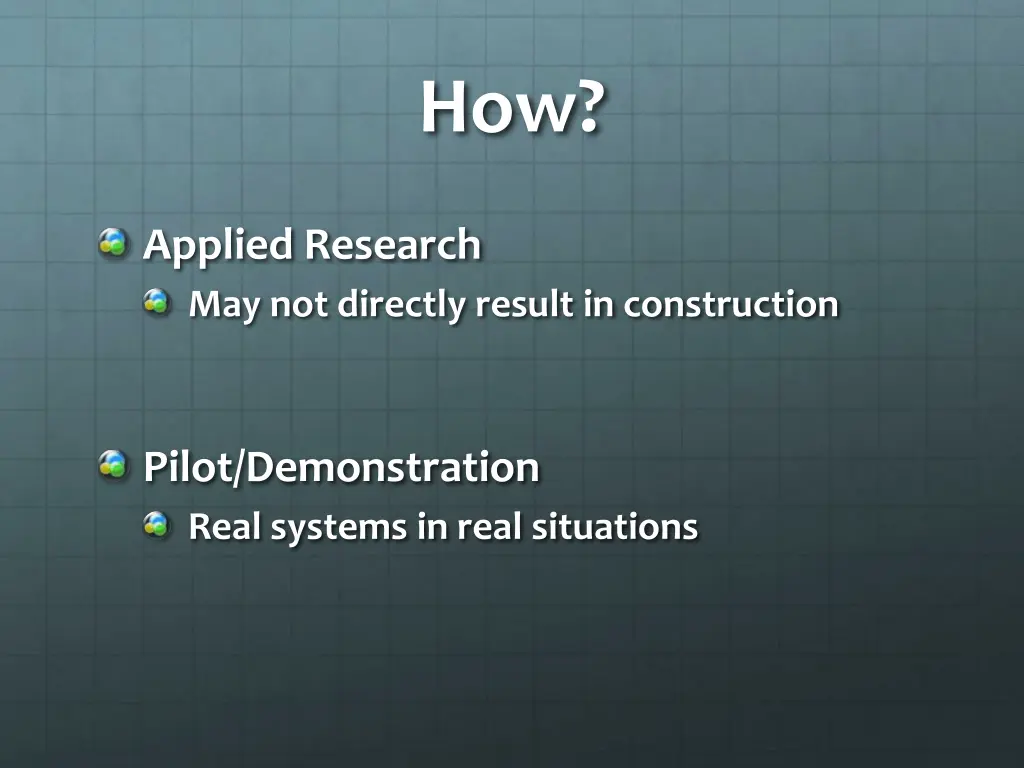 How?

Applied Research

May not directly result in construction

Pilot/Demonstration

Real systems in real situations